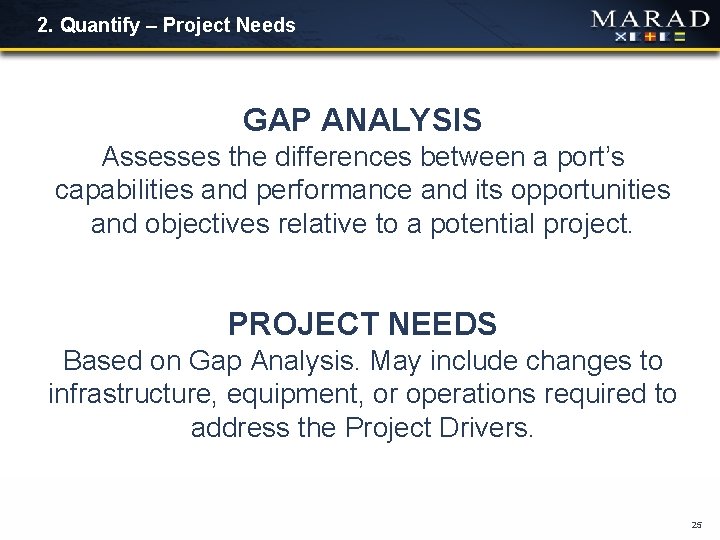 2. Quantify – Project Needs

MARAD

GAP ANALYSIS

Assesses the differences between a port's capabilities and performance and its opportunities and objectives relative to a potential project.

PROJECT NEEDS

Based on Gap Analysis. May include changes to infrastructure, equipment, or operations required to address the Project Drivers.

25